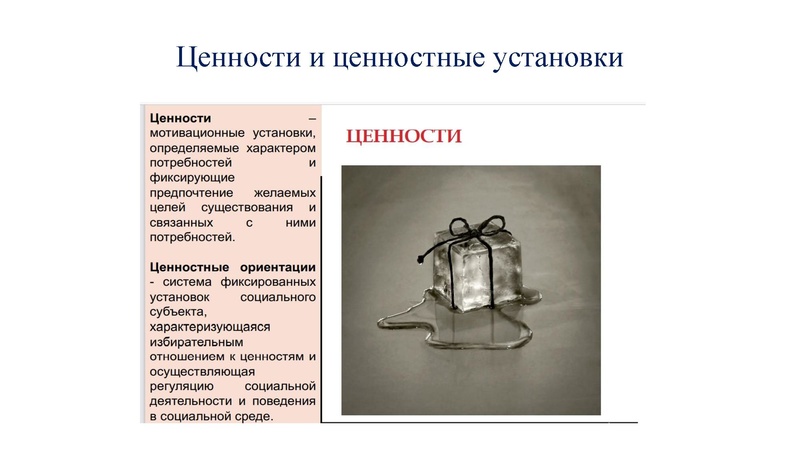 Ценности и ценностные установки

Ценности – мотивационные установки, определяемые характером потребностей и фиксирующие предпочтение желаемых целей существования и связанных с ними потребностей.

Ценностные ориентации - система фиксированных установок социального субъекта, характеризующаяся избирательным отношением к ценностям и осуществляющая регуляцию социальной деятельности и поведения в социальной среде.

ЦЕННОСТИ